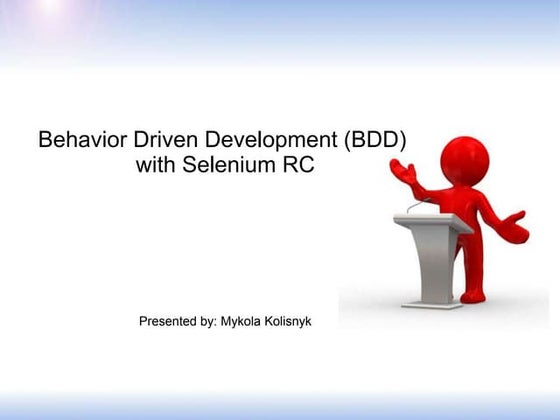 Behavior Driven Development (BDD) with Selenium RC

Presented by: Mykola Kolisnyk